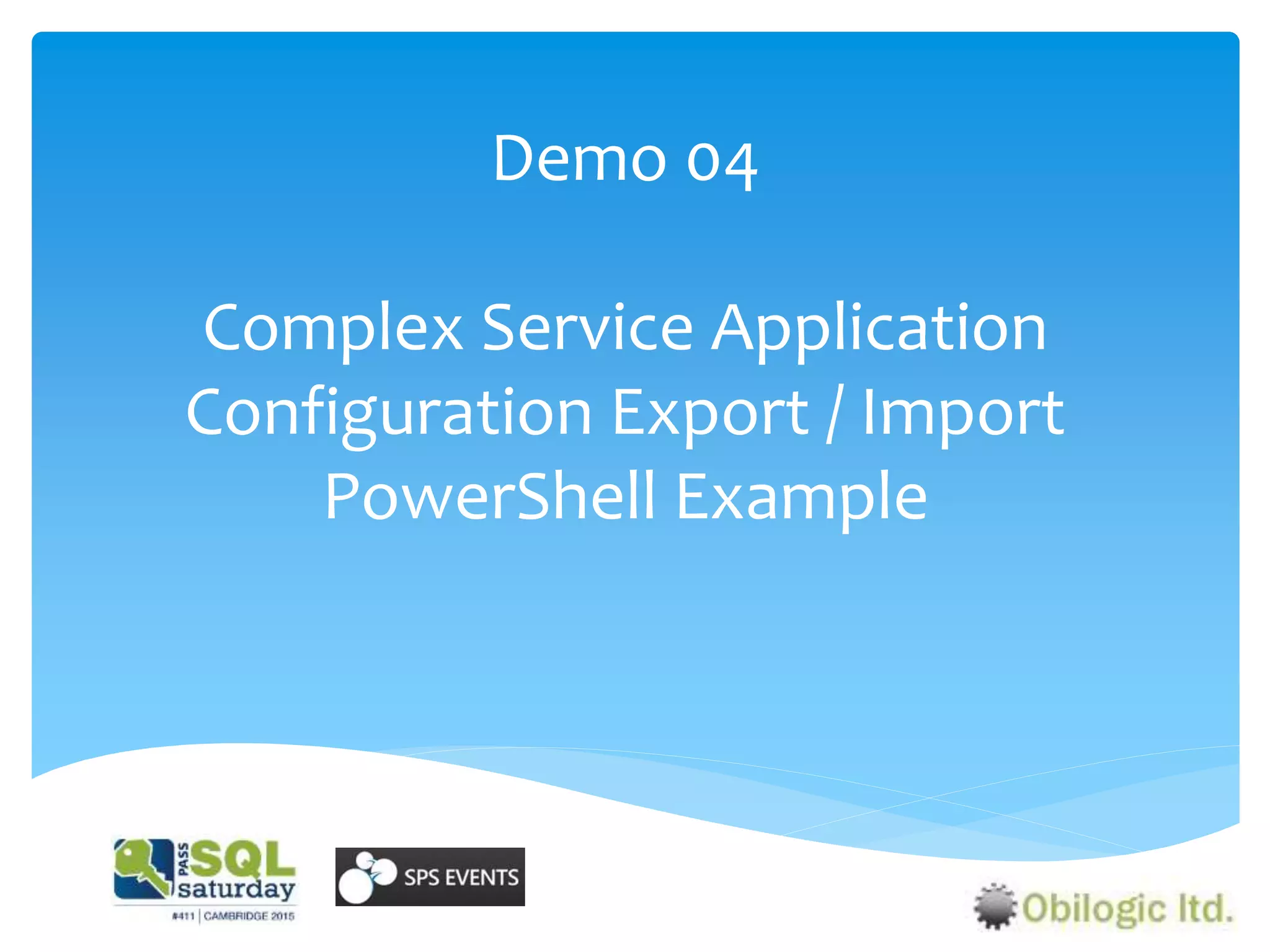 Demo 04

Complex Service Application Configuration Export / Import PowerShell Example

PASS SQL saturday
#411 | CAMBRIDGE 2015

SPS EVENTS

Obilogic ltd.